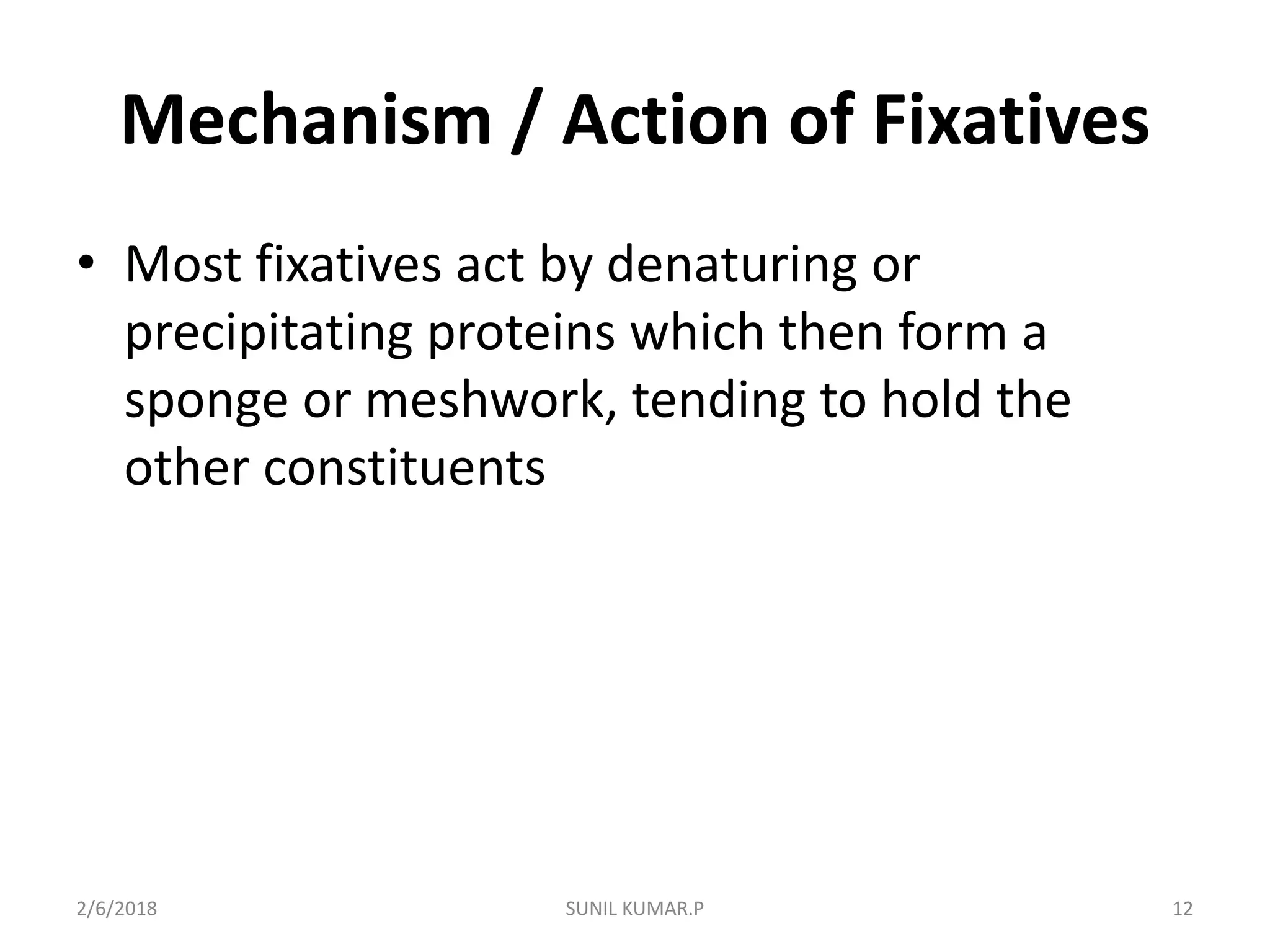 Mechanism / Action of Fixatives

• Most fixatives act by denaturing or precipitating proteins which then form a sponge or meshwork, tending to hold the other constituents

2/6/2018 SUNIL KUMAR.P 12